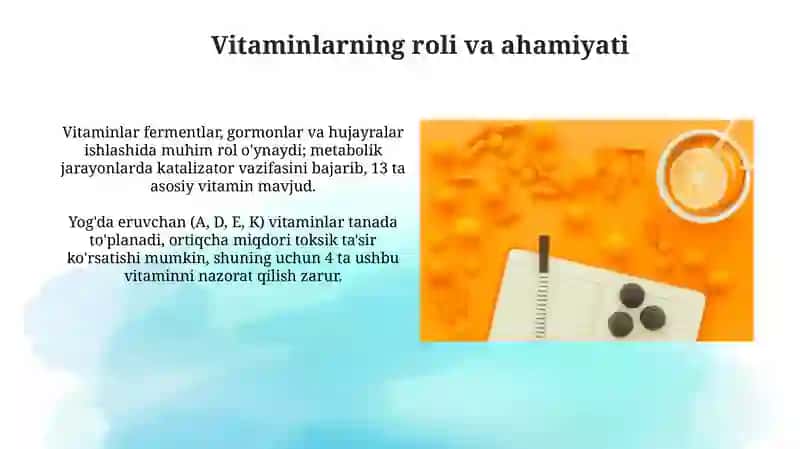 Vitaminlarning roli va ahamiyati

Vitaminlar fermentlar, gormonlar va hujayralar ishlashida muhim rol o'ynaydi; metabolik jarayonlarda katalizator vazifasini bajarib, 13 ta asosiy vitamin mavjud.

Yog'da eruvchan (A, D, E, K) vitaminlar tanada to'planadi, ortiqcha miqdori toksik ta'sir ko'rsatishi mumkin, shuning uchun 4 ta ushbu vitaminni nazorat qilish zarur.